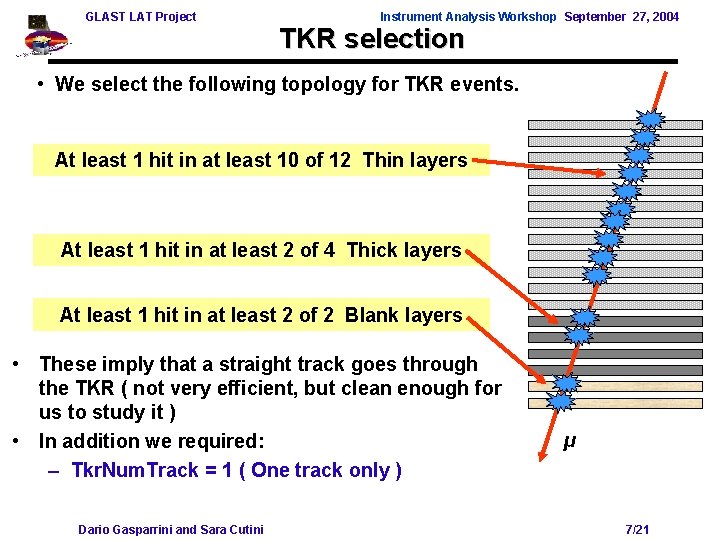 GLAST LAT Project

Instrument Analysis Workshop September 27, 2004

TKR selection

• We select the following topology for TKR events.

At least 1 hit in at least 10 of 12 Thin layers

At least 1 hit in at least 2 of 4 Thick layers

At least 1 hit in at least 2 of 2 Blank layers

• These imply that a straight track goes through the TKR ( not very efficient, but clean enough for us to study it )

• In addition we required:

– TkrNumTrack = 1 ( One track only )

$\mu$

Dario Gasparrini and Sara Cutini

7/21